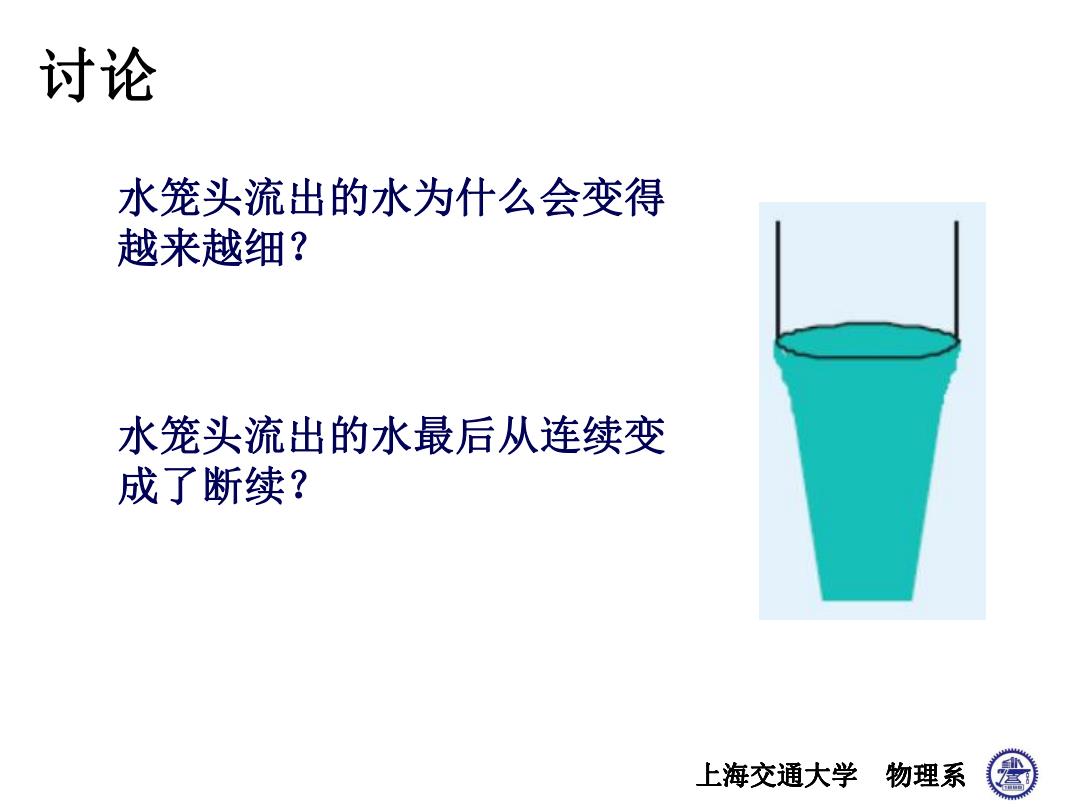 讨论

水笼头流出的水为什么会变得越来越细？

水笼头流出的水最后从连续变成了断续？

上海交通大学 物理系